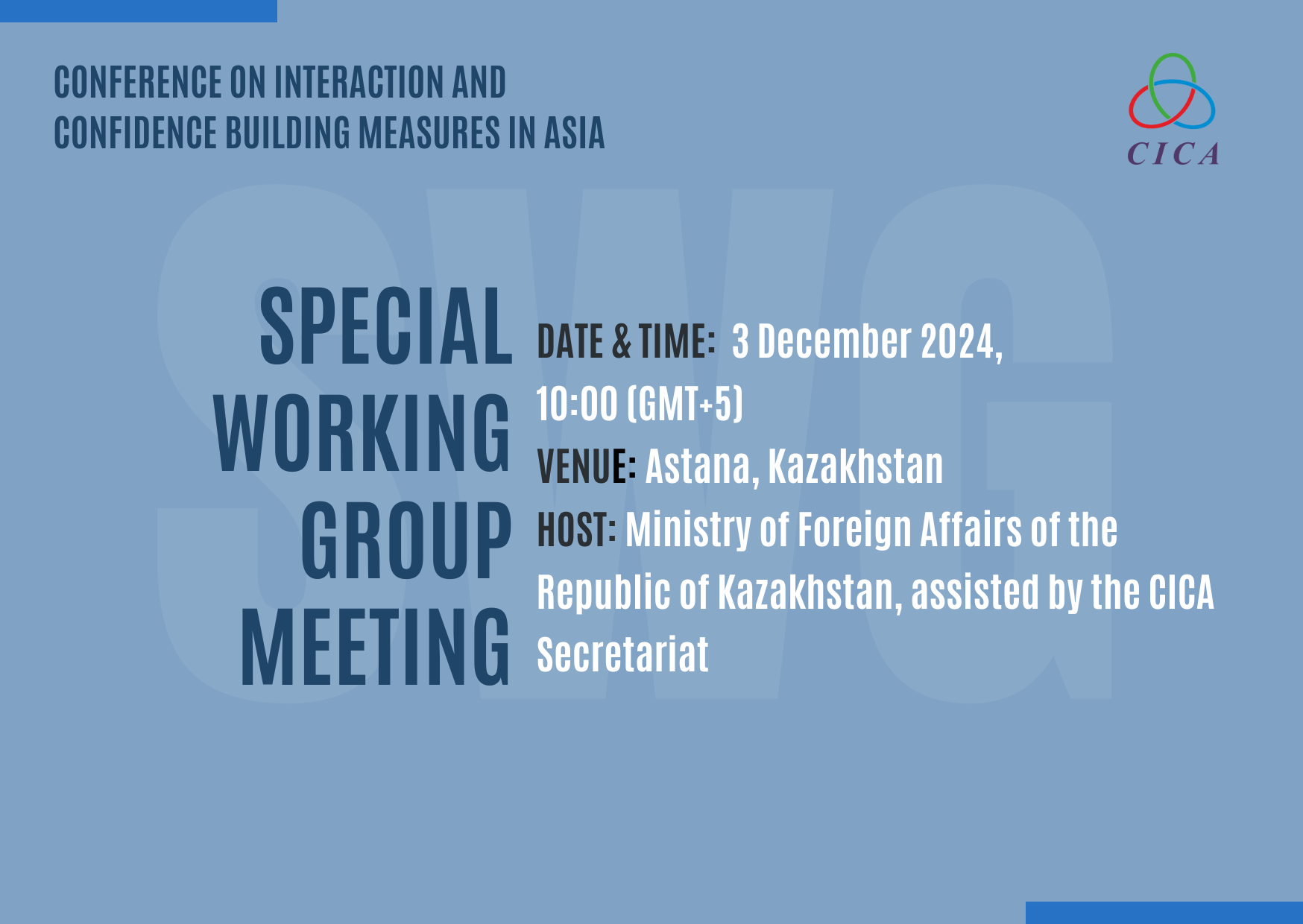 CONFERENCE ON INTERACTION AND CONFIDENCE BUILDING MEASURES IN ASIA

CICA

SWG

SPECIAL WORKING GROUP MEETING

DATE & TIME: 3 December 2024, 10:00 (GMT+5)

VENUE: Astana, Kazakhstan

HOST: Ministry of Foreign Affairs of the Republic of Kazakhstan, assisted by the CICA Secretariat